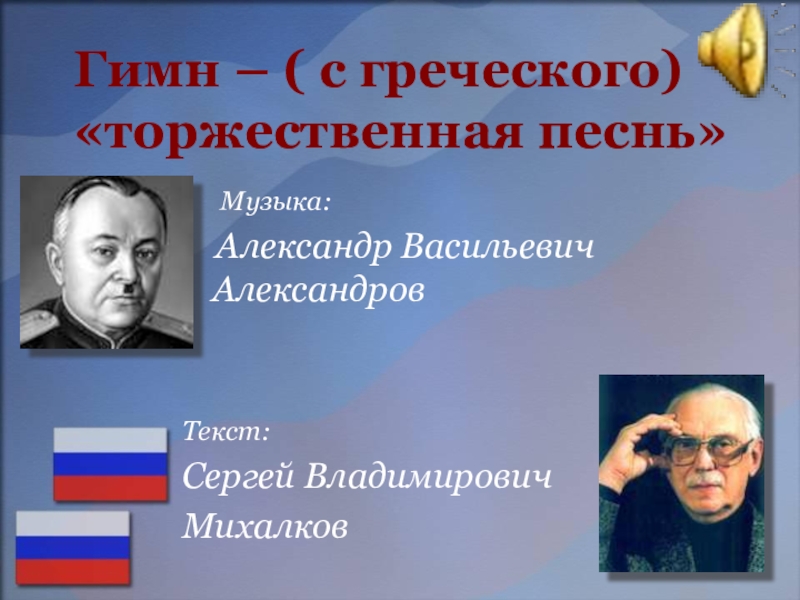 Гимн – ( с греческого) «торжественная песнь»

Музыка:

Александр Васильевич Александров

Текст:

Сергей Владимирович Михалков